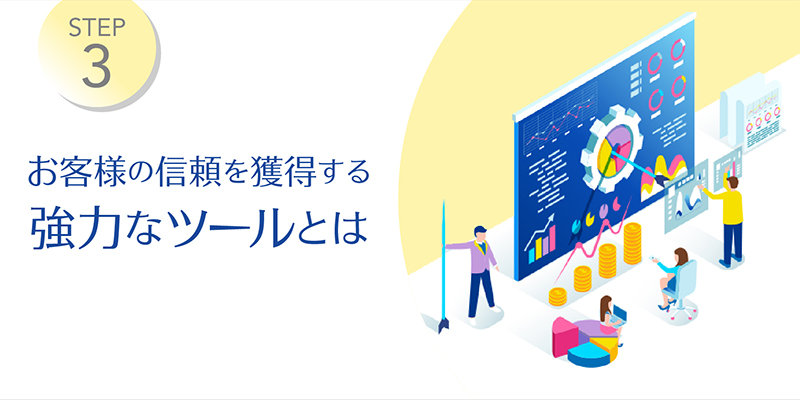 STEP
3

お客様の信頼を獲得する
強力なツールとは